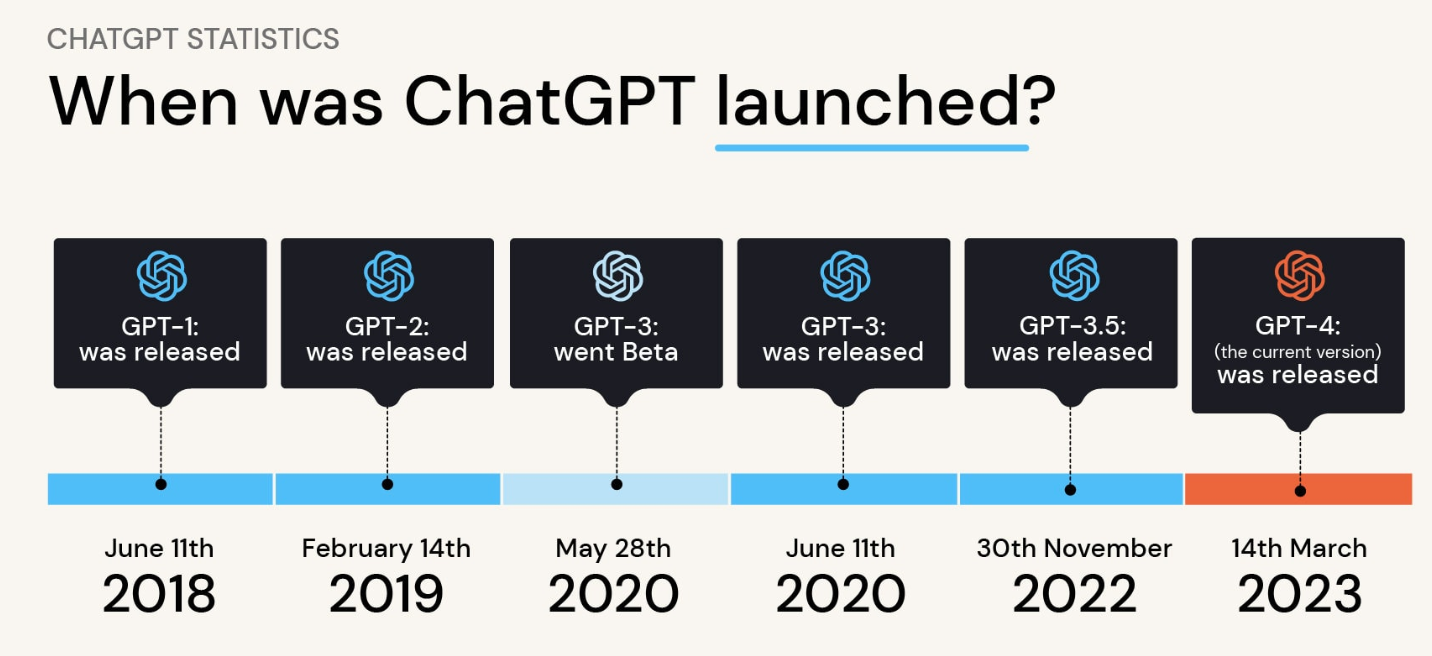 CHATGPT STATISTICS

When was ChatGPT launched?

GPT-1: was released

GPT-2: was released

GPT-3: went Beta

GPT-3: was released

GPT-3.5: was released

GPT-4: (the current version) was released

June 11th 2018

February 14th 2019

May 28th 2020

June 11th 2020

30th November 2022

14th March 2023